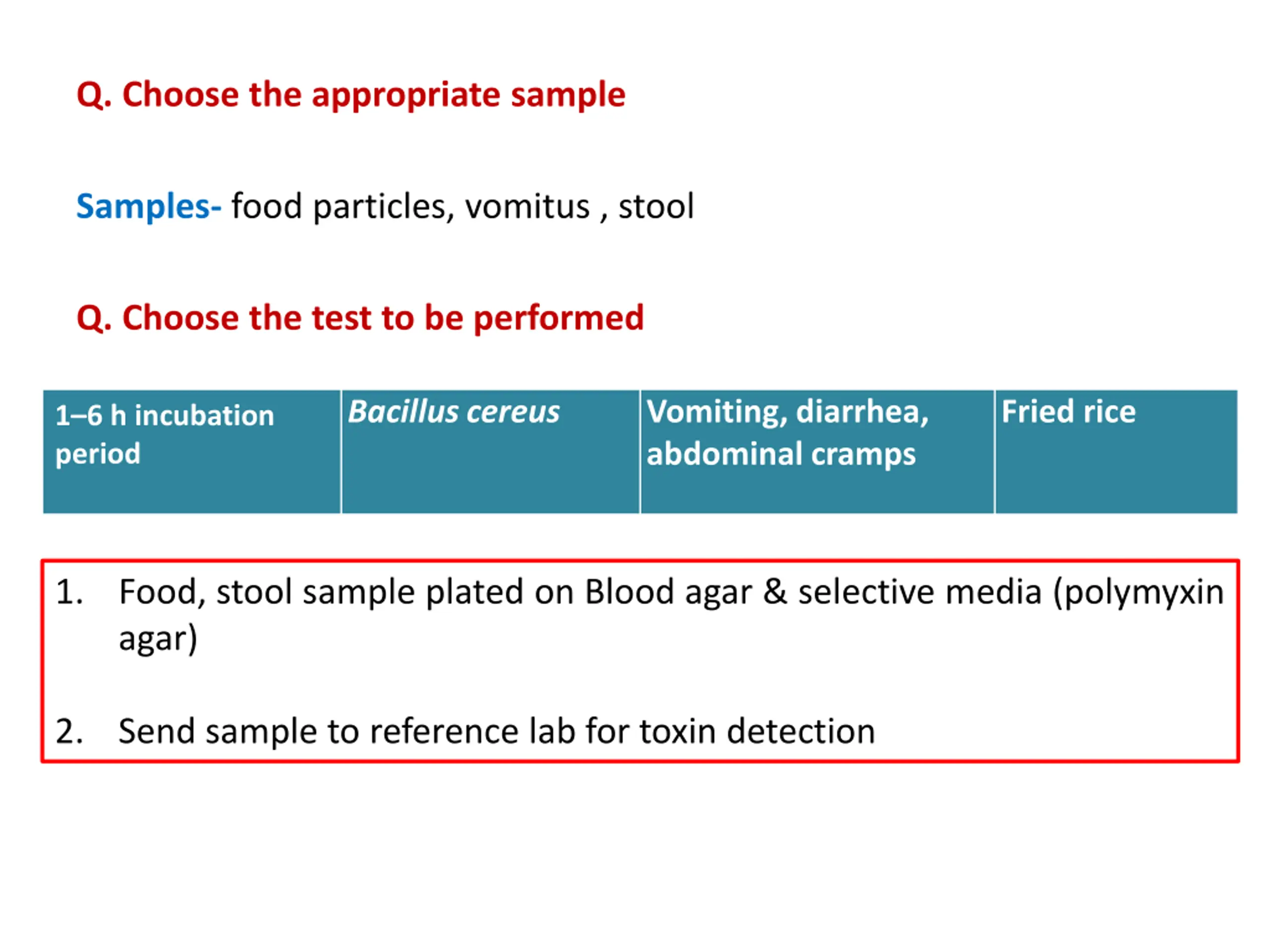 Q. Choose the appropriate sample

Samples- food particles, vomitus , stool

Q. Choose the test to be performed

| 1–6 h incubation period | Bacillus cereus | Vomiting, diarrhea, abdominal cramps | Fried rice |
|---|---|---|---|

1. Food, stool sample plated on Blood agar & selective media (polymyxin agar)

2. Send sample to reference lab for toxin detection